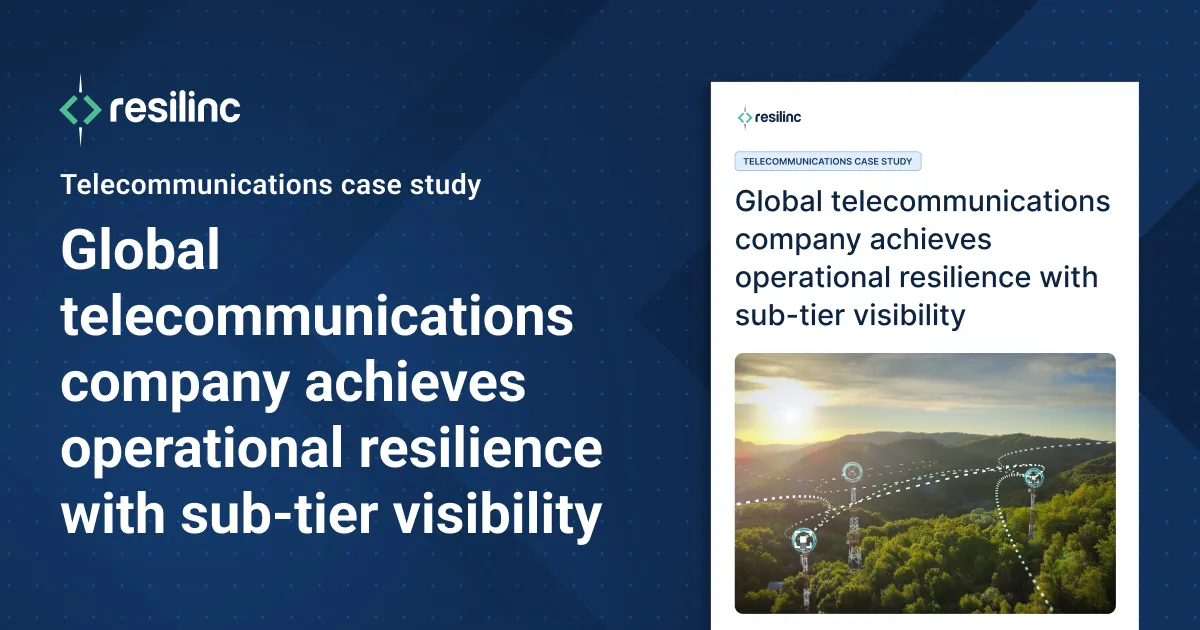 resilinc

Telecommunications case study

Global telecommunications company achieves operational resilience with sub-tier visibility

resilinc

TELECOMMUNICATIONS CASE STUDY

Global telecommunications company achieves operational resilience with sub-tier visibility